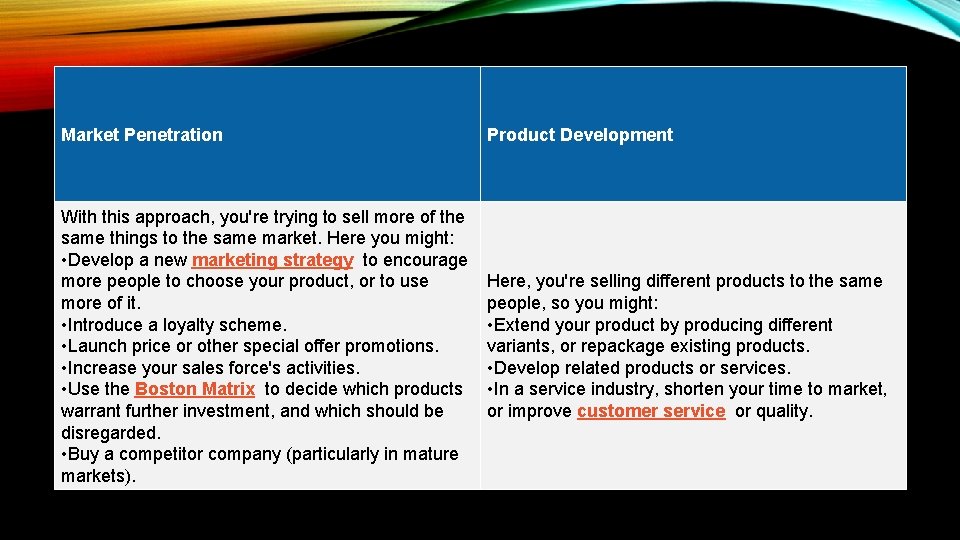 | Market Penetration | Product Development |
|---|---|
| With this approach, you're trying to sell more of the same things to the same market. Here you might: •Develop a new marketing strategy to encourage more people to choose your product, or to use more of it. •Introduce a loyalty scheme. •Launch price or other special offer promotions. •Increase your sales force's activities. •Use the Boston Matrix to decide which products warrant further investment, and which should be disregarded. •Buy a competitor company (particularly in mature markets). | Here, you're selling different products to the same people, so you might: •Extend your product by producing different variants, or repackage existing products. •Develop related products or services. •In a service industry, shorten your time to market, or improve customer service or quality. |